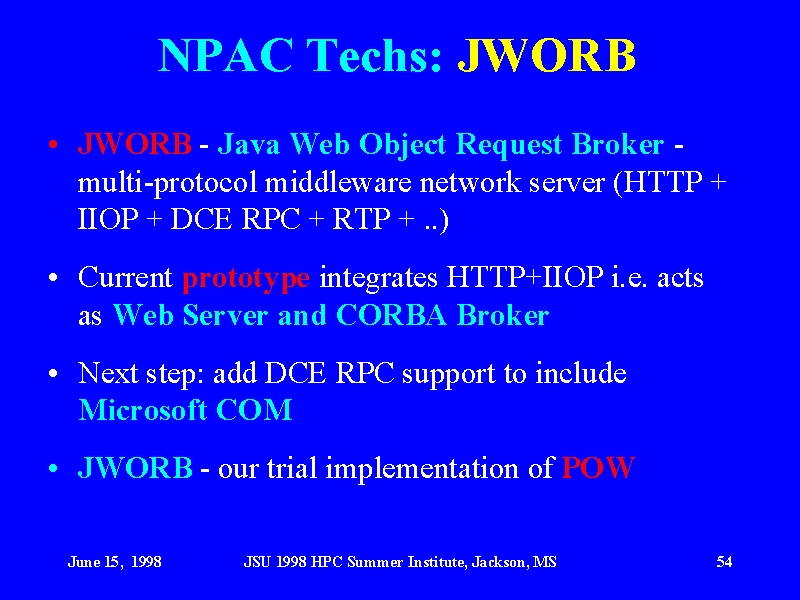 NPAC Techs: JWORB

• JWORB - Java Web Object Request Broker - multi-protocol middleware network server (HTTP + IIOP + DCE RPC + RTP + ..)

• Current prototype integrates HTTP+IIOP i.e. acts as Web Server and CORBA Broker

• Next step: add DCE RPC support to include Microsoft COM

• JWORB - our trial implementation of POW

June 15, 1998 JSU 1998 HPC Summer Institute, Jackson, MS 54